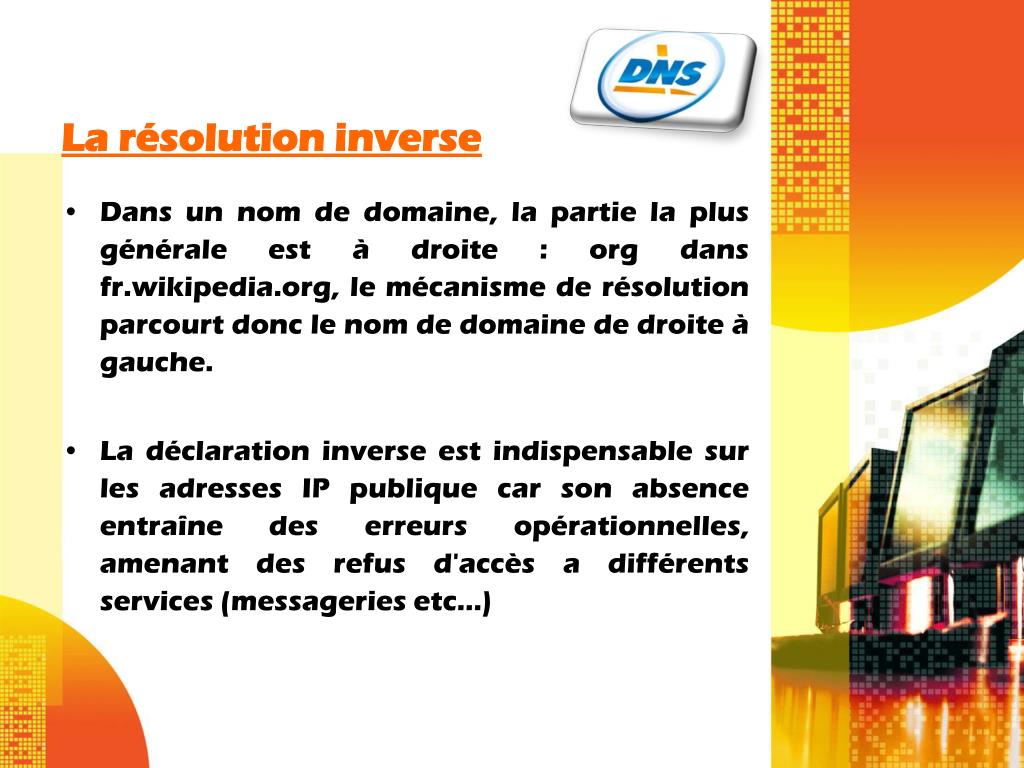 DNS

La résolution inverse

• Dans un nom de domaine, la partie la plus générale est à droite : org dans fr.wikipedia.org, le mécanisme de résolution parcourt donc le nom de domaine de droite à gauche.

• La déclaration inverse est indispensable sur les adresses IP publique car son absence entraîne des erreurs opérationnelles, amenant des refus d'accès a différents services (messageries etc…)